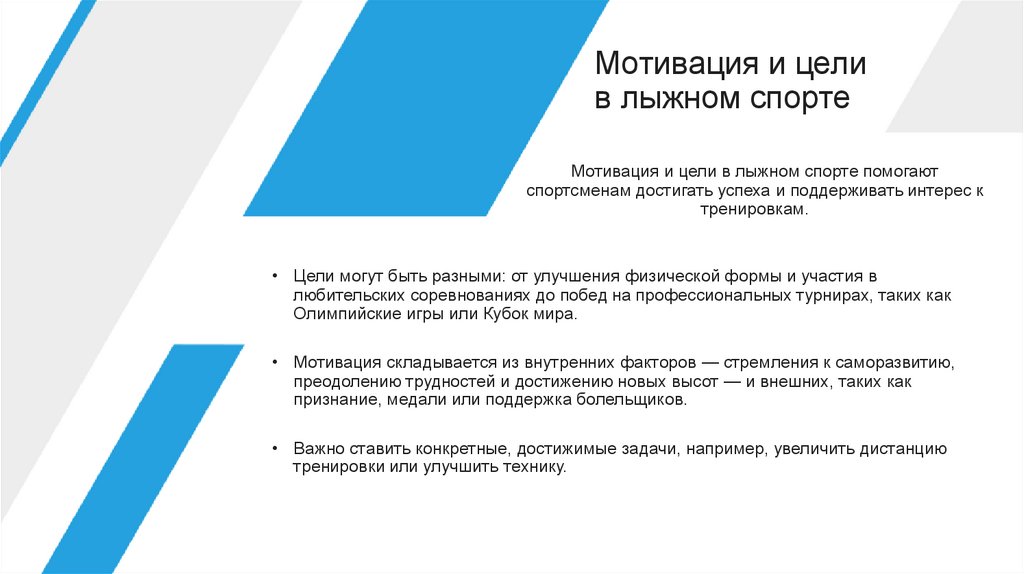 Мотивация и цели в лыжном спорте

Мотивация и цели в лыжном спорте помогают спортсменам достигать успеха и поддерживать интерес к тренировкам.

• Цели могут быть разными: от улучшения физической формы и участия в любительских соревнованиях до побед на профессиональных турнирах, таких как Олимпийские игры или Кубок мира.

• Мотивация складывается из внутренних факторов — стремления к саморазвитию, преодолению трудностей и достижению новых высот — и внешних, таких как признание, медали или поддержка болельщиков.

• Важно ставить конкретные, достижимые задачи, например, увеличить дистанцию тренировки или улучшить технику.